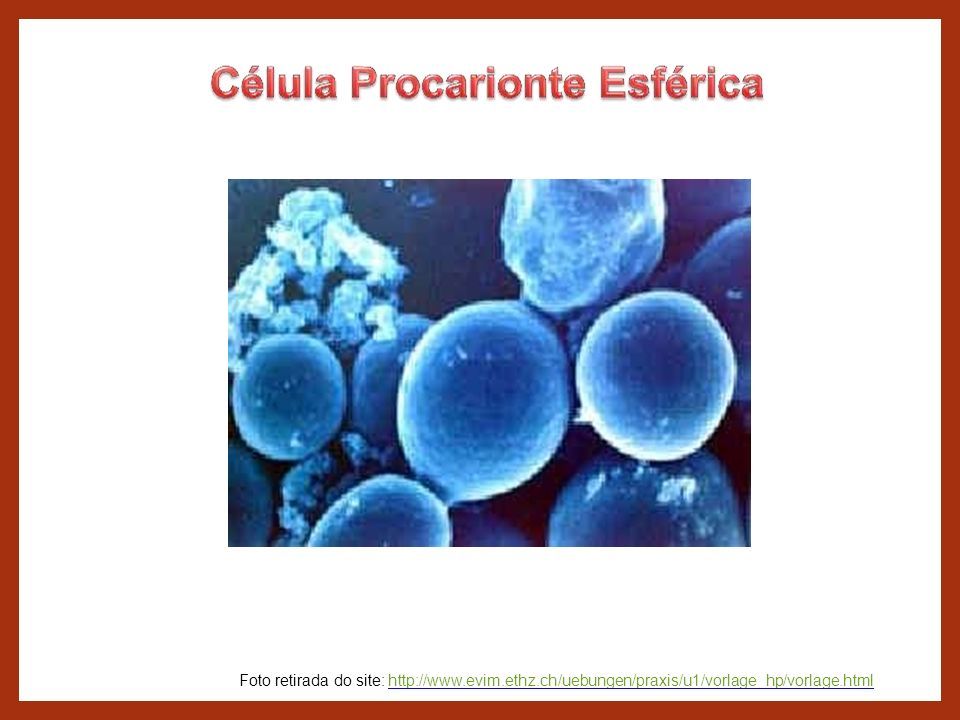 Célula Procarionte Esférica

Foto retirada do site: http://www.evim.ethz.ch/uebungen/praxis/u1/vorlage_hp/vorlage.html